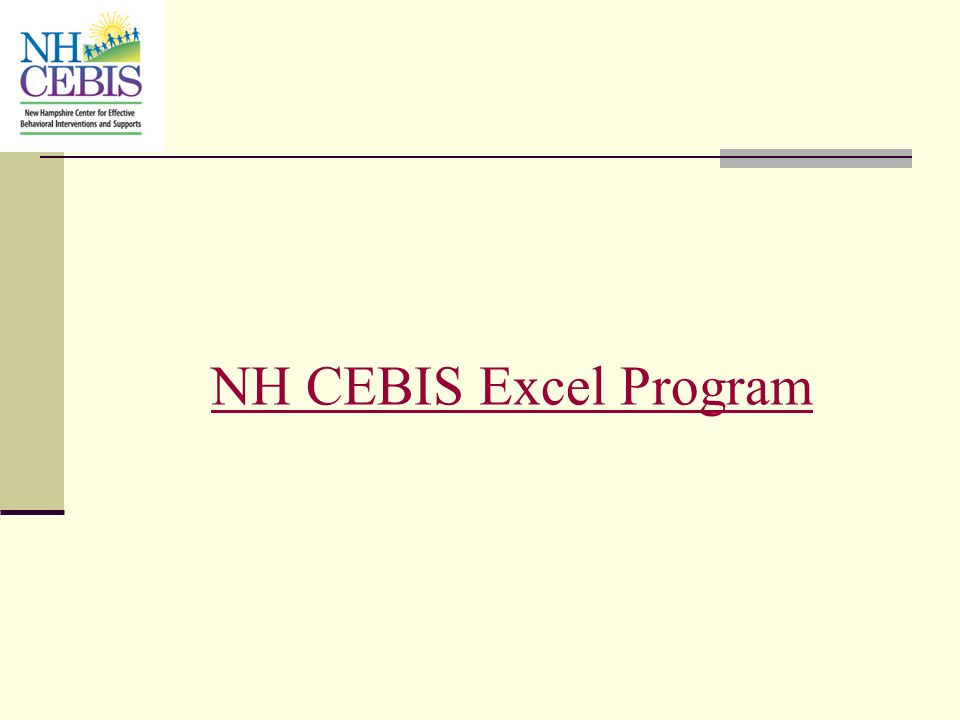 NH CEBIS
New Hampshire Center for Effective Behavioral Interventions and Supports

NH CEBIS Excel Program